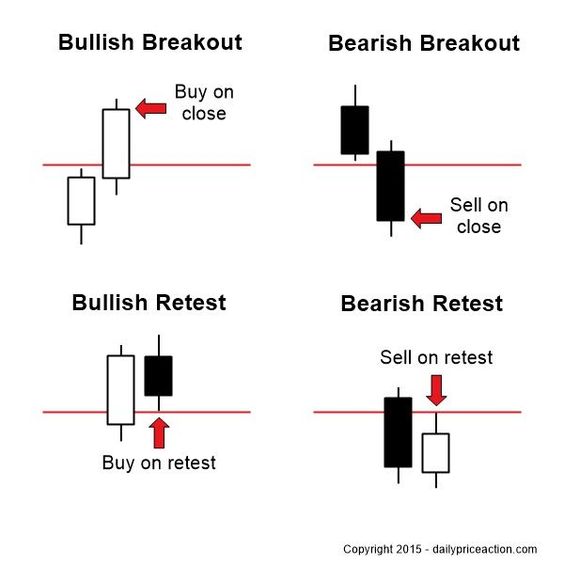 Bullish Breakout

Buy on close

Bearish Breakout

Sell on close

Bullish Retest

Buy on retest

Bearish Retest

Sell on retest

Copyright 2015 - dailypriceaction.com